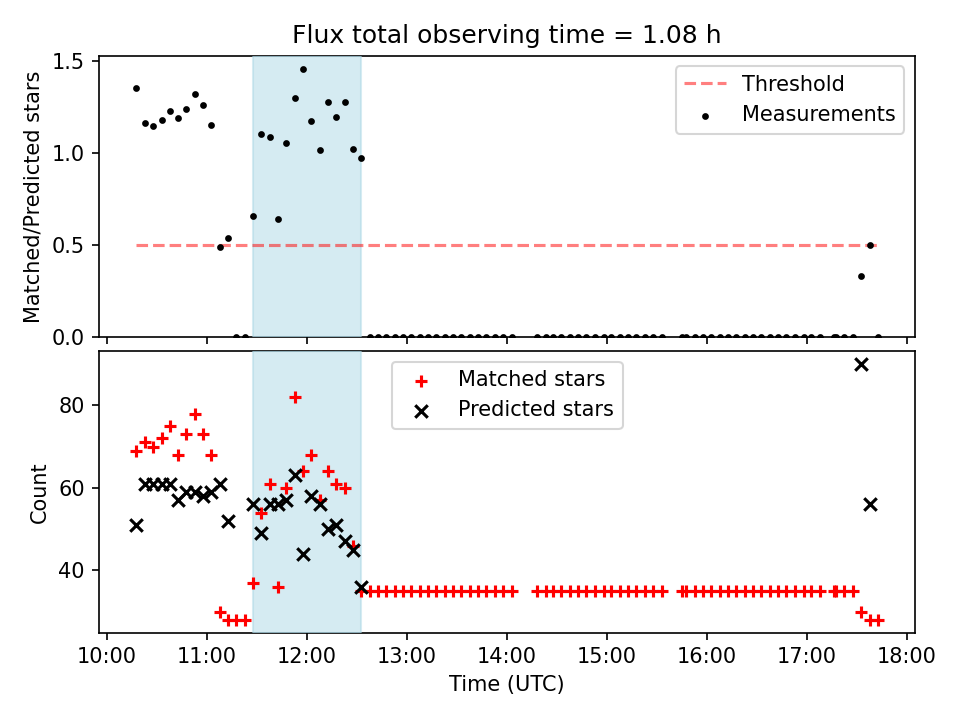 Flux total observing time = 1.08 h

Matched/Predicted stars

1.5
1.0
0.5
0.0

Threshold
Measurements

Count

80
60
40

Matched stars
Predicted stars

10:00 11:00 12:00 13:00 14:00 15:00 16:00 17:00 18:00

Time (UTC)